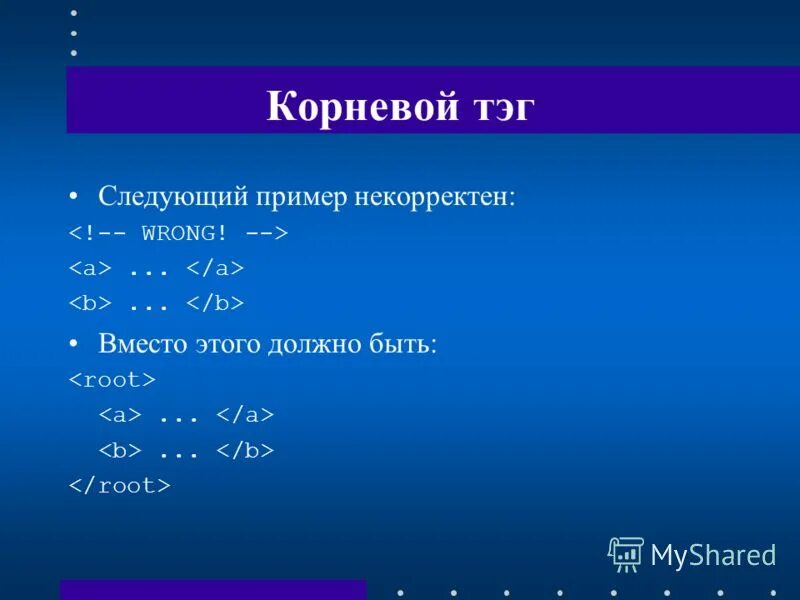 Корневой тэг

• Следующий пример некорректен:
<!-- WRONG! -->
<a> ... </a>
<b> ... </b>

• Вместо этого должно быть:
<root>
<a> ... </a>
<b> ... </b>
</root>

MyShared